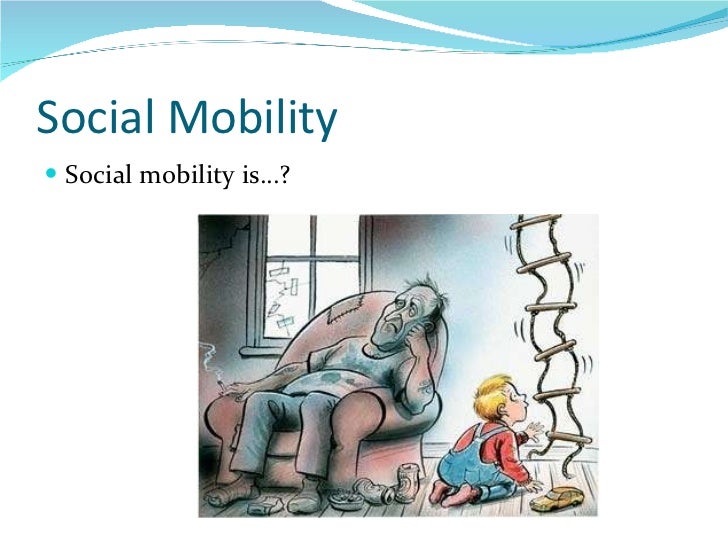 Social Mobility

Social mobility is…?